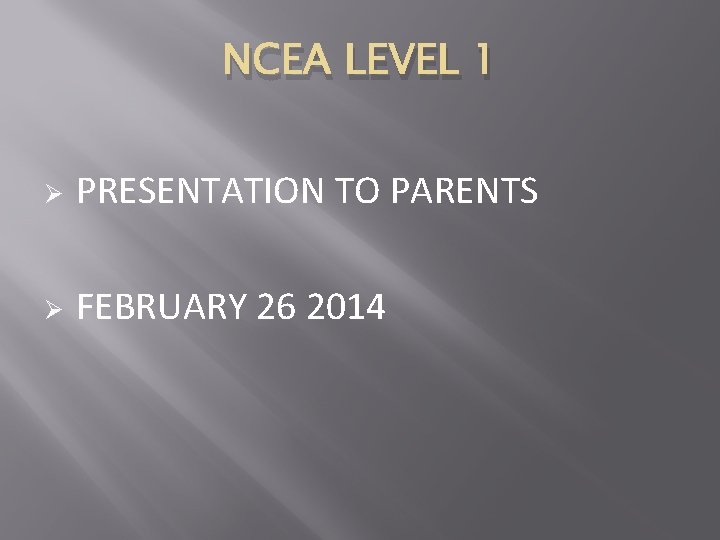 NCEA LEVEL 1

➢ PRESENTATION TO PARENTS

➢ FEBRUARY 26 2014